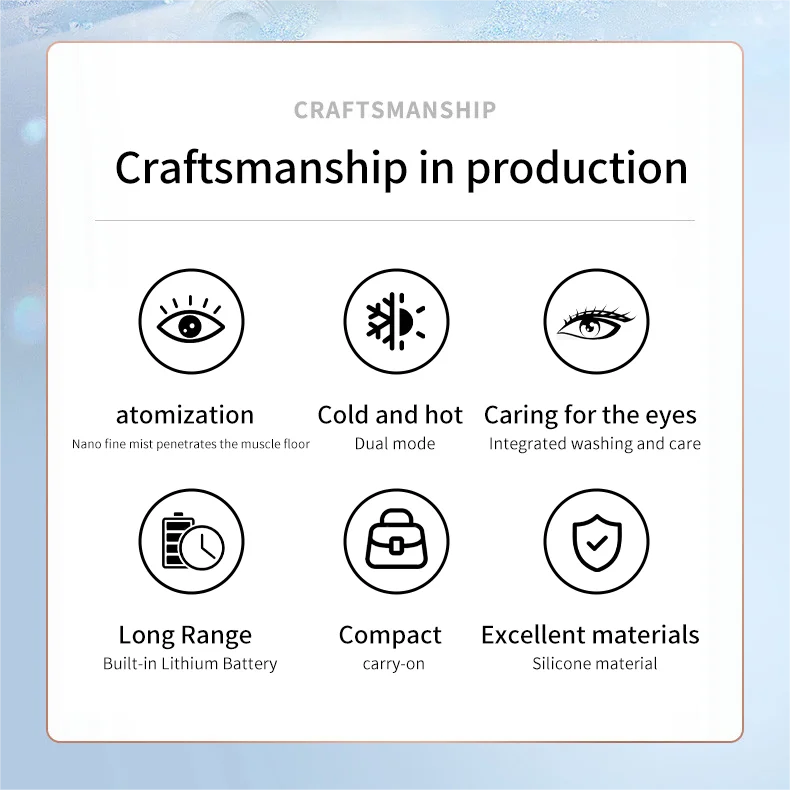 CRAFTSMANSHIP

Craftsmanship in production

atomization
Nano fine mist penetrates the muscle floor

Cold and hot
Dual mode

Caring for the eyes
Integrated washing and care

Long Range
Built-in Lithium Battery

Compact
carry-on

Excellent materials
Silicone material